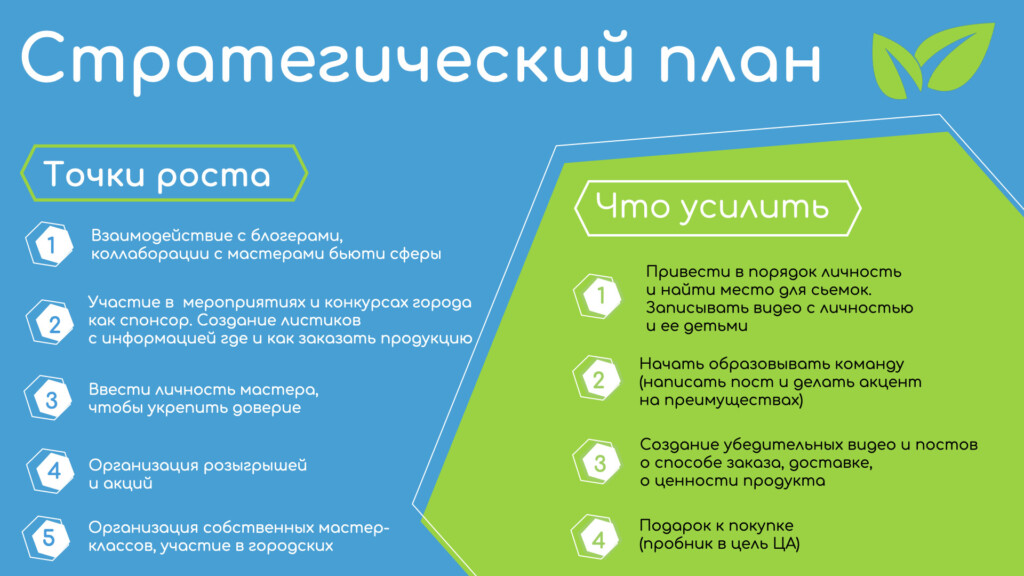 Стратегический план

Точки роста

1 Взаимодействие с блогерами, коллаборации с мастерами бьюти сферы

2 Участие в мероприятиях и конкурсах города как спонсор. Создание листиков с информацией где и как заказать продукцию

3 Ввести личность мастера, чтобы укрепить доверие

4 Организация розыгрышей и акций

5 Организация собственных мастер-классов, участие в городских

Что усилить

1 Привести в порядок личность и найти место для сьемок. Записывать видео с личностью и ее детьми

2 Начать образовывать команду (написать пост и делать акцент на преимуществах)

3 Создание убедительных видео и постов о способе заказа, доставке, о ценности продукта

4 Подарок к покупке (пробник в цель ЦА)